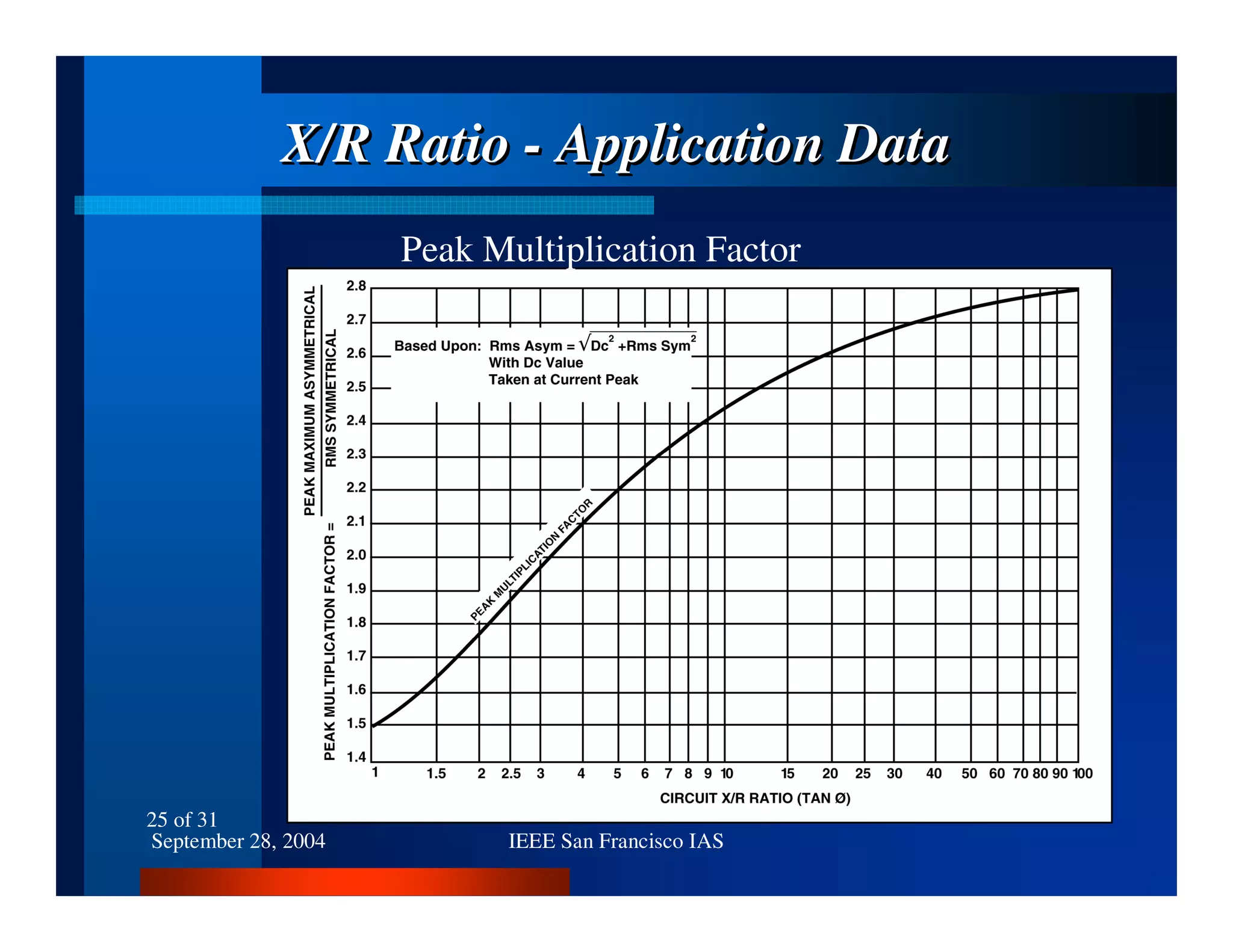 X/R Ratio - Application Data

Peak Multiplication Factor

PEAK MULTIPLICATION FACTOR = $\frac{\text{PEAK MAXIMUM ASYMMETRICAL}}{\text{RMS SYMMETRICAL}}$

2.8
2.7
2.6
2.5
2.4
2.3
2.2
2.1
2.0
1.9
1.8
1.7
1.6
1.5
1.4

Based Upon: Rms Asym = $\sqrt{Dc^2 + Rms\ Sym^2}$
With Dc Value
Taken at Current Peak

PEAK MULTIPLICATION FACTOR

1 1.5 2 2.5 3 4 5 6 7 8 9 10 15 20 25 30 40 50 60 70 80 90 100

CIRCUIT X/R RATIO (TAN Ø)

25 of 31
September 28, 2004

IEEE San Francisco IAS